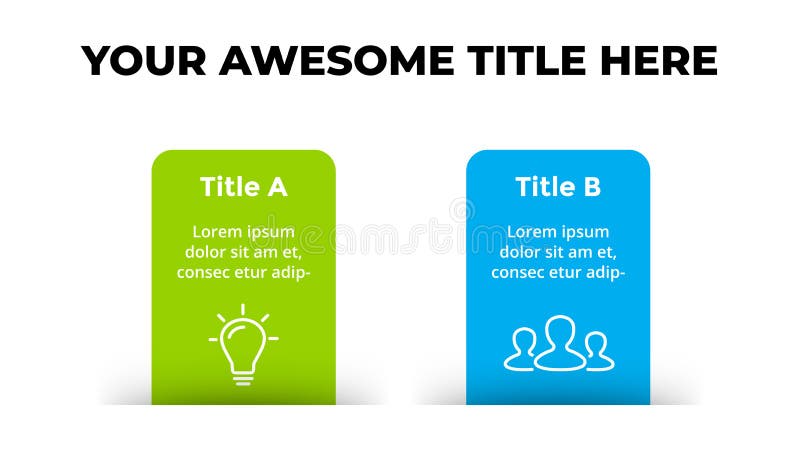 YOUR AWESOME TITLE HERE

Title A

Lorem ipsum dolor sit am et, consec etur adip-

Title B

Lorem ipsum dolor sit am et, consec etur adip-

dreamstime